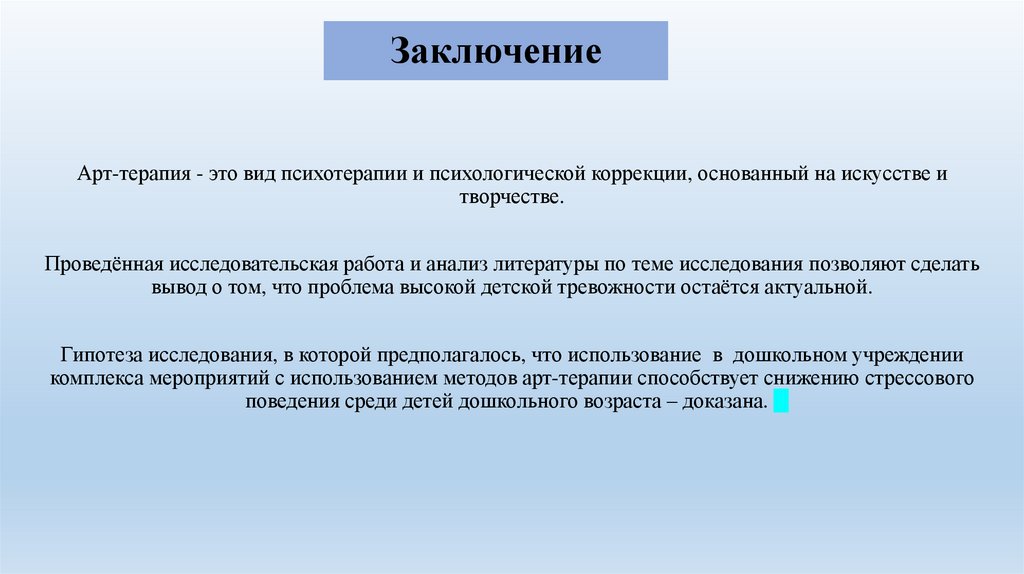 Заключение

Арт-терапия - это вид психотерапии и психологической коррекции, основанный на искусстве и творчестве.

Проведённая исследовательская работа и анализ литературы по теме исследования позволяют сделать вывод о том, что проблема высокой детской тревожности остаётся актуальной.

Гипотеза исследования, в которой предполагалось, что использование в дошкольном учреждении комплекса мероприятий с использованием методов арт-терапии способствует снижению стрессового поведения среди детей дошкольного возраста – доказана.